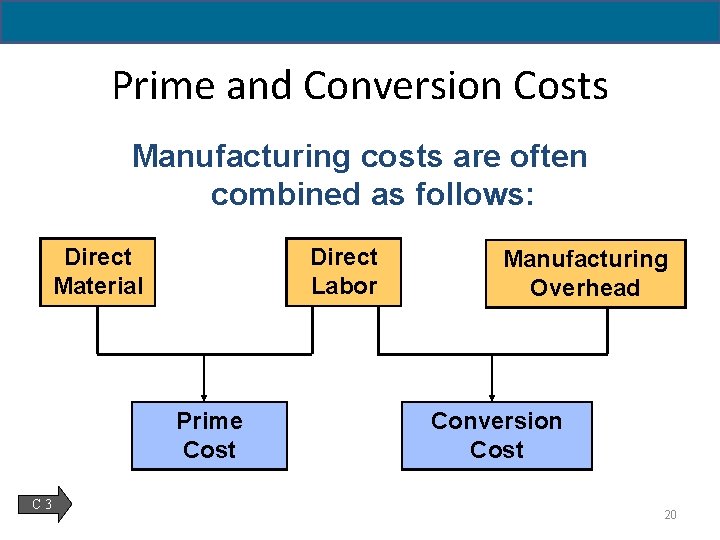 Prime and Conversion Costs

Manufacturing costs are often combined as follows:

Direct Material

Direct Labor

Manufacturing Overhead

Prime Cost

Conversion Cost

C 3

20